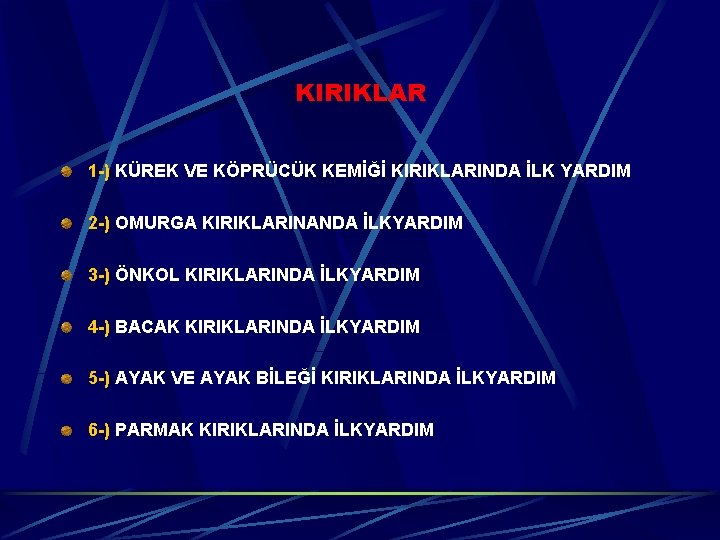 KIRIKLAR

1-) KÜREK VE KÖPRÜCÜK KEMİĞİ KIRIKLARINDA İLK YARDIM

2-) OMURGA KIRIKLARINANDA İLKYARDIM

3-) ÖNKOL KIRIKLARINDA İLKYARDIM

4-) BACAK KIRIKLARINDA İLKYARDIM

5-) AYAK VE AYAK BİLEĞİ KIRIKLARINDA İLKYARDIM

6-) PARMAK KIRIKLARINDA İLKYARDIM